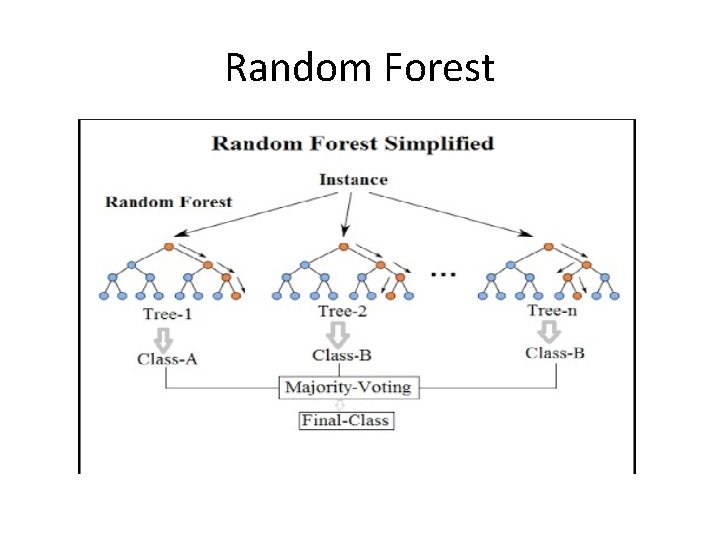 Random Forest

Random Forest Simplified

Instance

Random Forest

...

Tree-1

Tree-2

Tree-n

Class-A

Class-B

Class-B

Majority-Voting

Final-Class